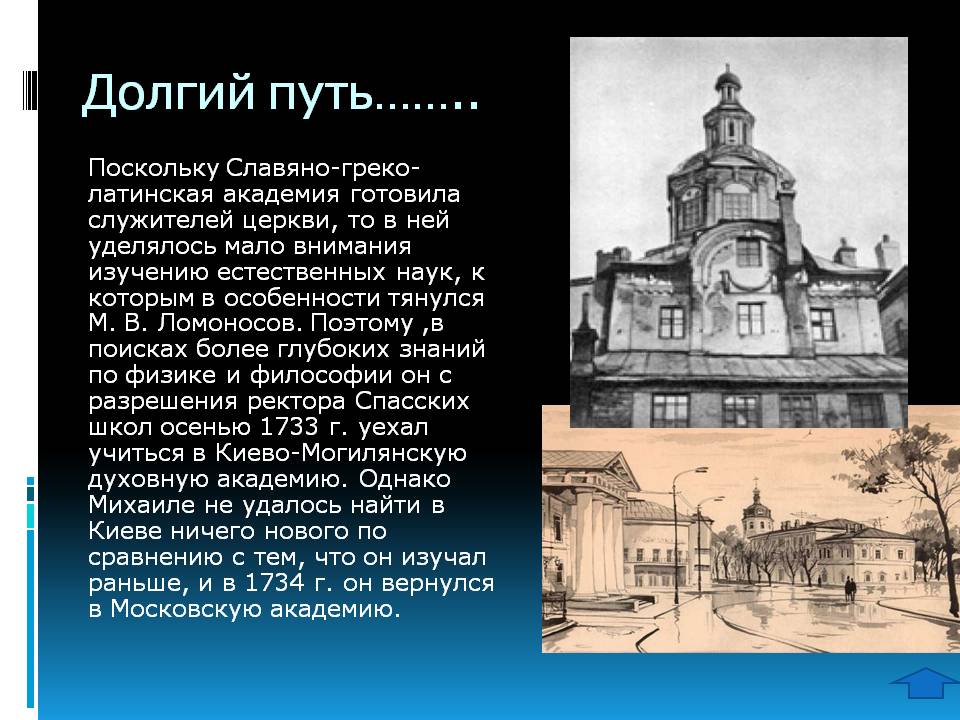 Долгий путь……..

Поскольку Славяно-греко-латинская академия готовила служителей церкви, то в ней уделялось мало внимания изучению естественных наук, к которым в особенности тянулся М. В. Ломоносов. Поэтому ,в поисках более глубоких знаний по физике и философии он с разрешения ректора Спасских школ осенью 1733 г. уехал учиться в Киево-Могилянскую духовную академию. Однако Михаиле не удалось найти в Киеве ничего нового по сравнению с тем, что он изучал раньше, и в 1734 г. он вернулся в Московскую академию.